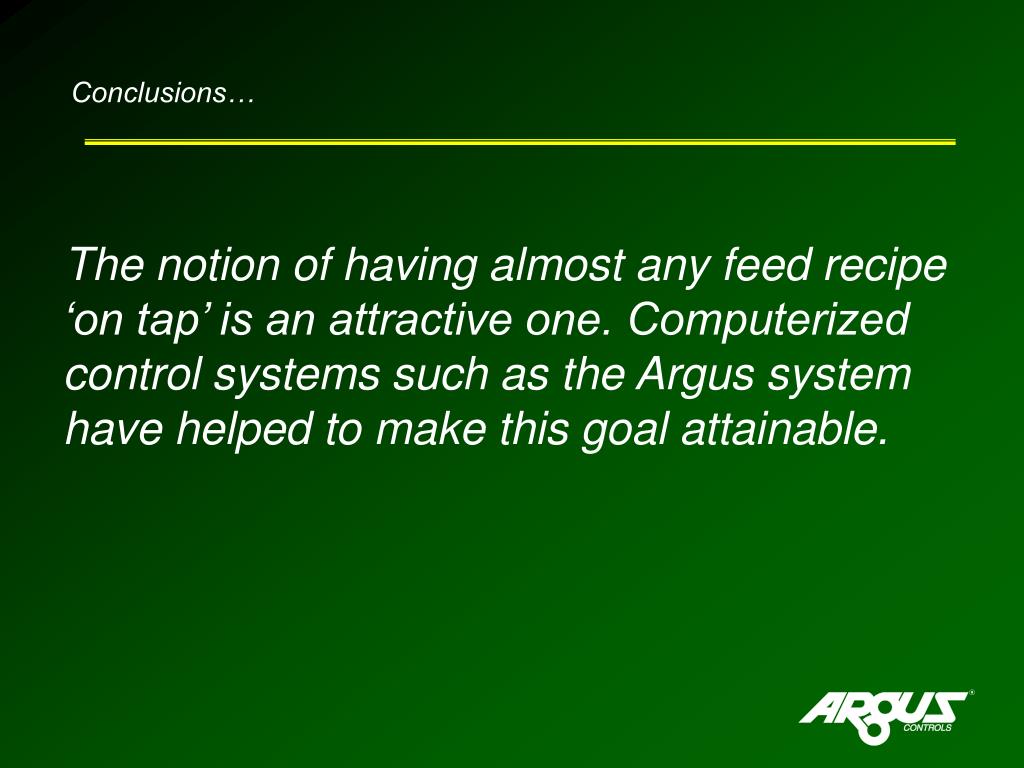 Conclusions…

The notion of having almost any feed recipe ‘on tap’ is an attractive one. Computerized control systems such as the Argus system have helped to make this goal attainable.

ARGUS®
CONTROLS